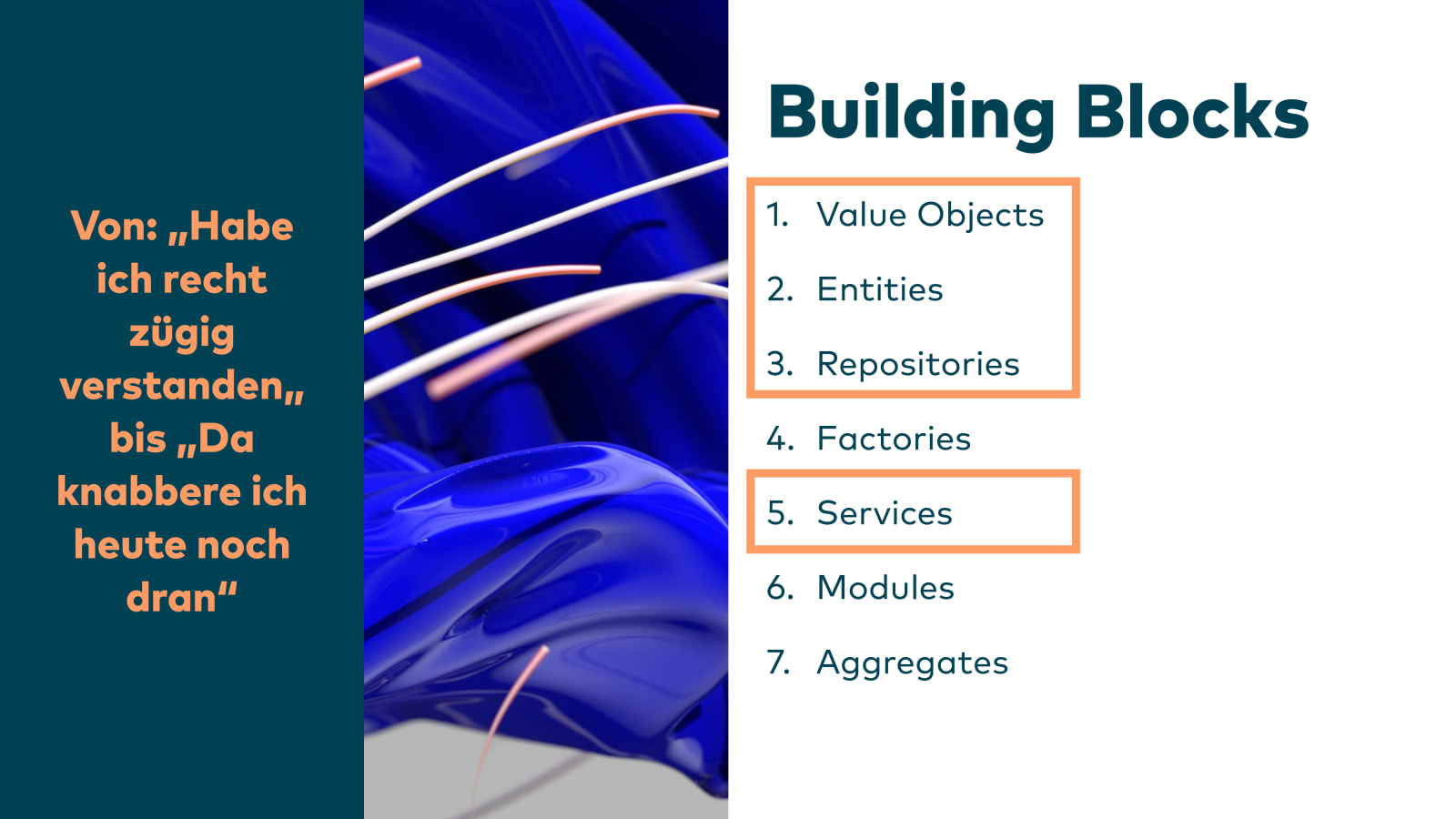 Von: „Habe ich recht zügig verstanden„ bis „Da knabbere ich heute noch dran“

Building Blocks

1. Value Objects
2. Entities
3. Repositories
4. Factories
5. Services
6. Modules
7. Aggregates